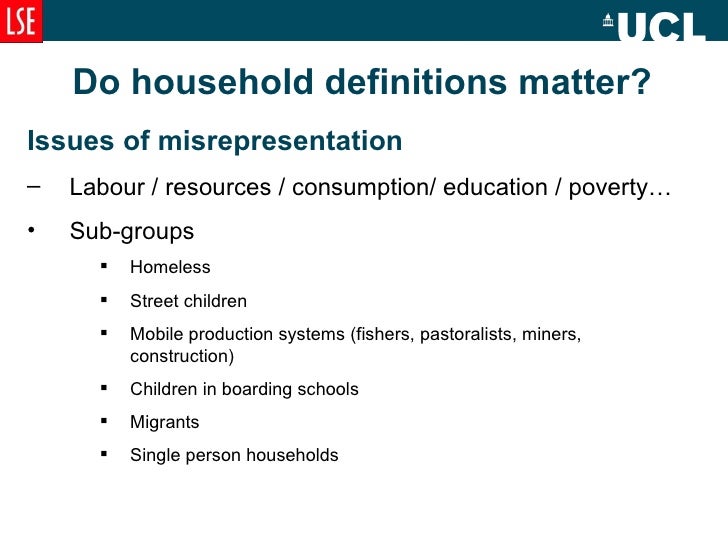 LSE

UCL

Do household definitions matter?

Issues of misrepresentation

– Labour / resources / consumption/ education / poverty…

• Sub-groups

▪ Homeless

▪ Street children

▪ Mobile production systems (fishers, pastoralists, miners, construction)

▪ Children in boarding schools

▪ Migrants

▪ Single person households